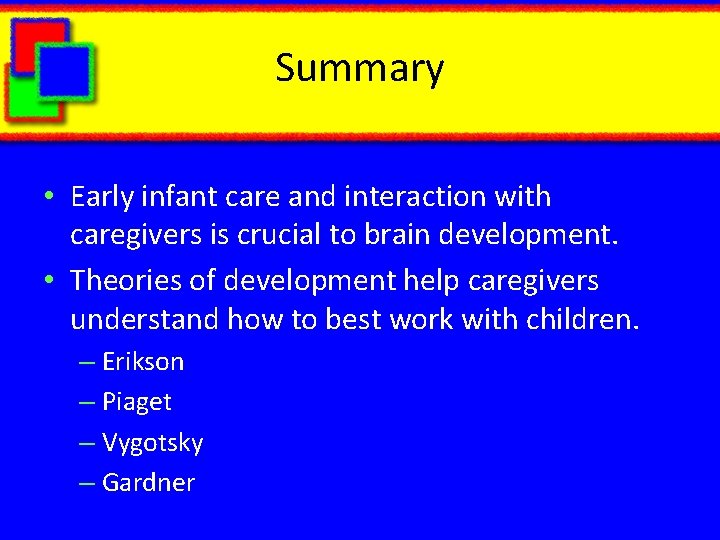 Summary

• Early infant care and interaction with caregivers is crucial to brain development.
• Theories of development help caregivers understand how to best work with children.
– Erikson
– Piaget
– Vygotsky
– Gardner